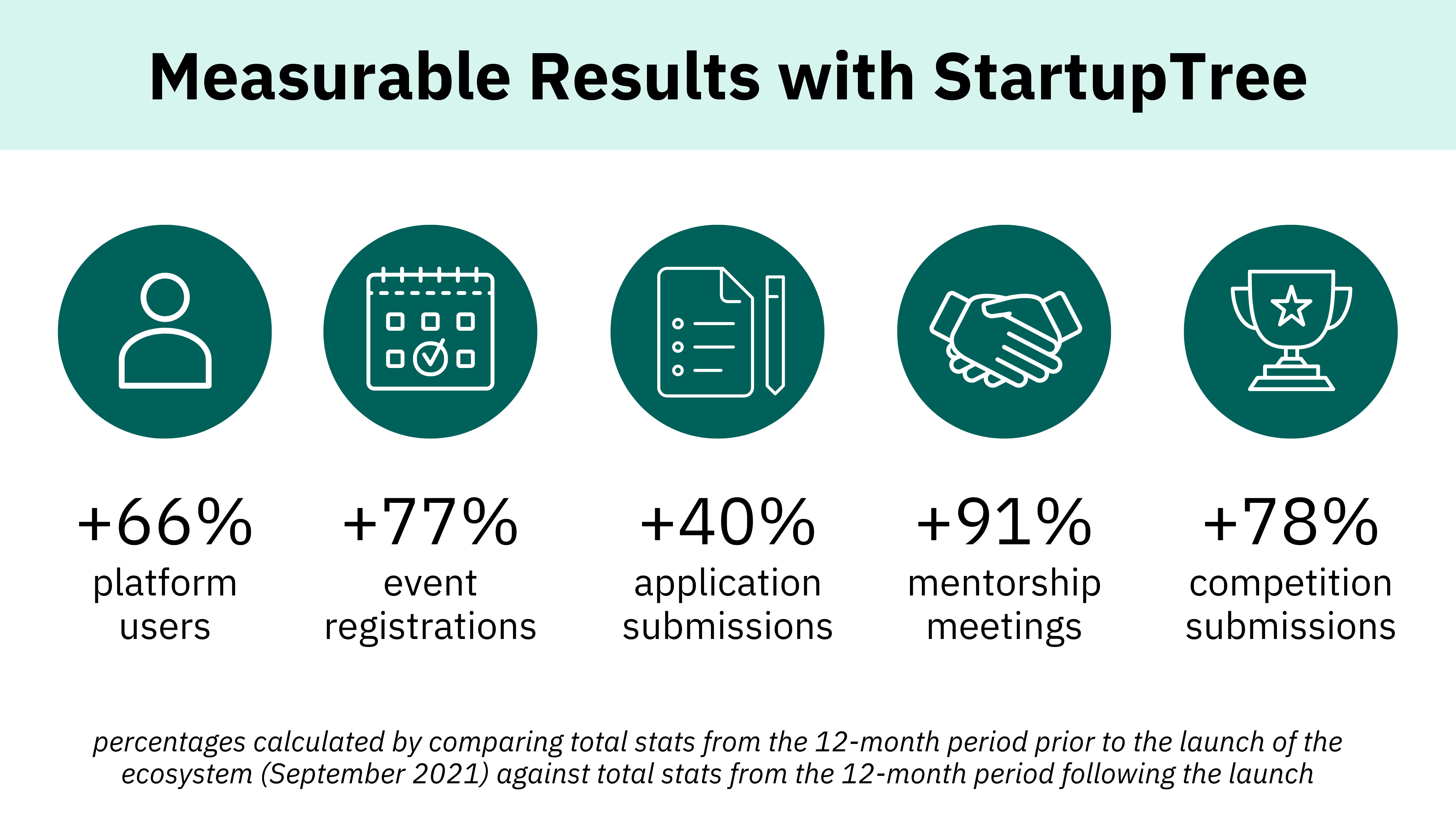 Measurable Results with StartupTree

+66%
platform users

+77%
event registrations

+40%
application submissions

+91%
mentorship meetings

+78%
competition submissions

percentages calculated by comparing total stats from the 12-month period prior to the launch of the ecosystem (September 2021) against total stats from the 12-month period following the launch